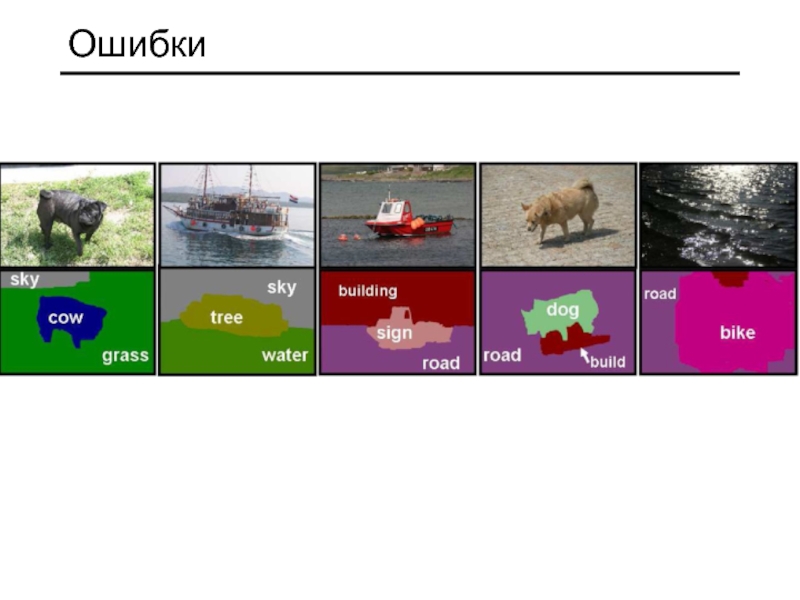 Ошибки

sky
cow
grass

sky
tree
water

building
sign
road

dog
road
build

road
bike